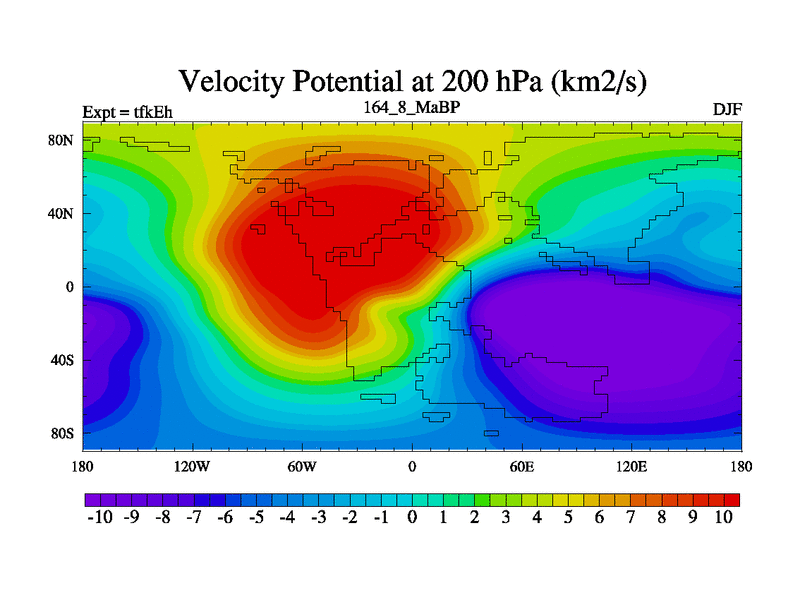 Velocity Potential at 200 hPa (km2/s)

Expt = tfkEh

164_8_MaBP

DJF

80N
40N
0
40S
80S

180
120W
60W
0
60E
120E
180

-10 -9 -8 -7 -6 -5 -4 -3 -2 -1 0 1 2 3 4 5 6 7 8 9 10